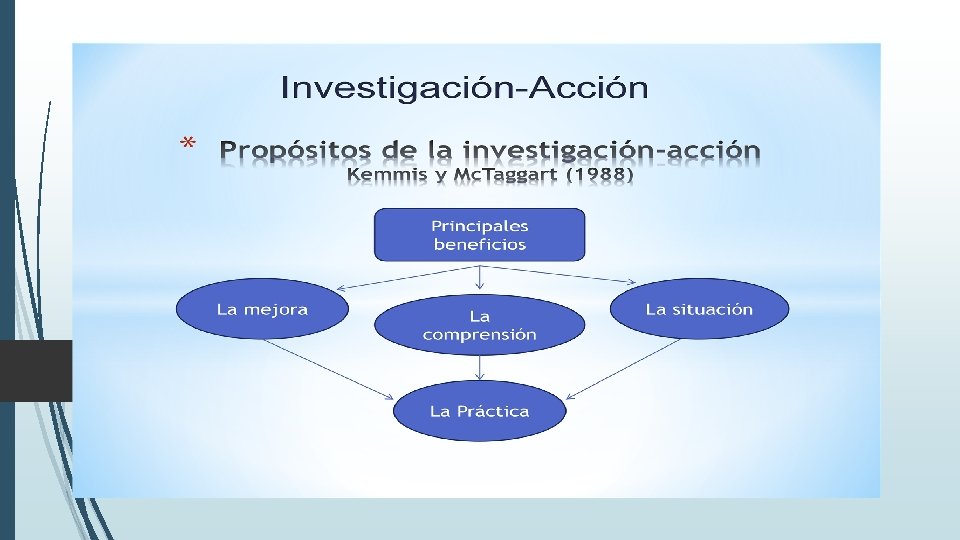 Investigación-Acción

* Propósitos de la investigación-acción
Kemmis y McTaggart (1988)

Principales beneficios

La mejora

La comprensión

La situación

La Práctica